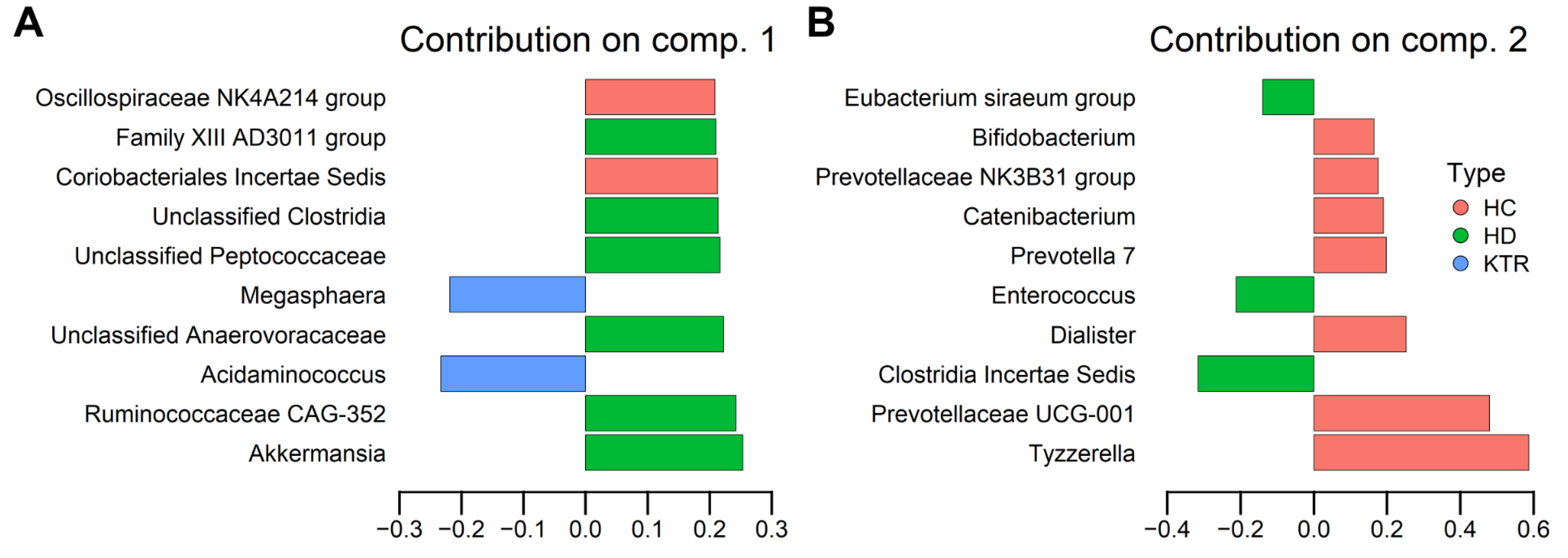 A

Contribution on comp. 1

Oscillospiraceae NK4A214 group
Family XIII AD3011 group
Coriobacteriales Incertae Sedis
Unclassified Clostridia
Unclassified Peptococcaceae
Megasphaera
Unclassified Anaerovoracaceae
Acidaminococcus
Ruminococcaceae CAG-352
Akkermansia

−0.3 −0.2 −0.1 0.0 0.1 0.2 0.3

B

Contribution on comp. 2

Eubacterium siraeum group
Bifidobacterium
Prevotellaceae NK3B31 group
Catenibacterium
Prevotella 7
Enterococcus
Dialister
Clostridia Incertae Sedis
Prevotellaceae UCG-001
Tyzzerella

−0.4 −0.2 0.0 0.2 0.4 0.6

Type
HC
HD
KTR